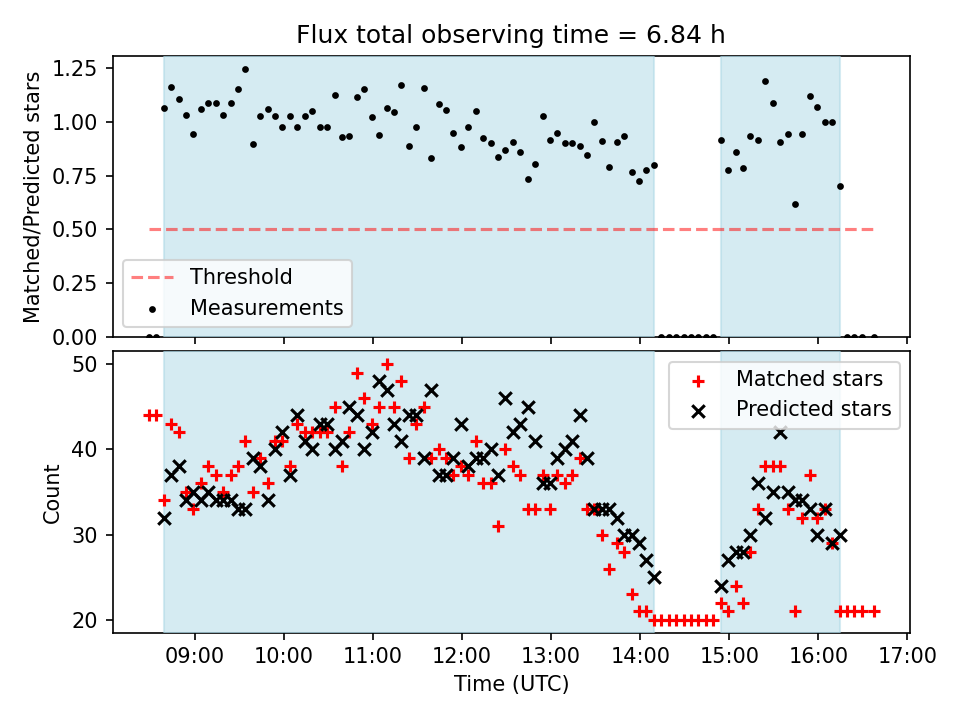 Flux total observing time = 6.84 h

Matched/Predicted stars

1.25
1.00
0.75
0.50
0.25
0.00

Threshold
Measurements

Count

50
40
30
20

Matched stars
Predicted stars

09:00 10:00 11:00 12:00 13:00 14:00 15:00 16:00 17:00

Time (UTC)